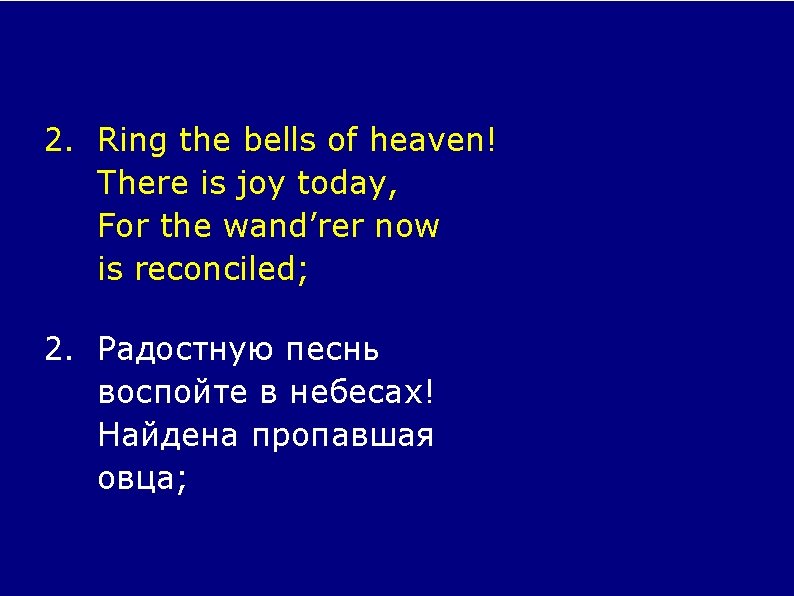 2. Ring the bells of heaven!
There is joy today,
For the wand’rer now
is reconciled;

2. Радостную песнь
воспойте в небесах!
Найдена пропавшая
овца;